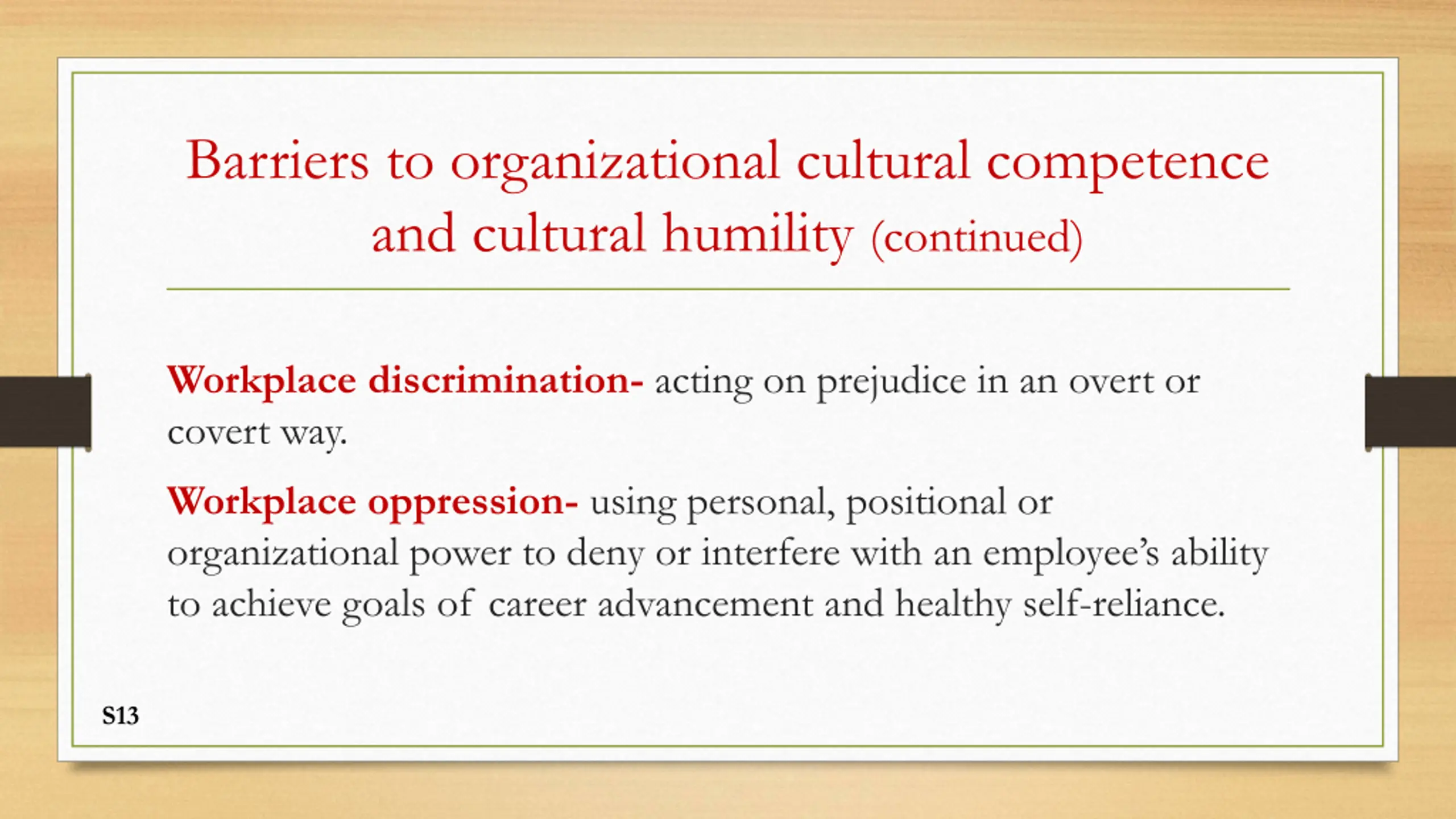 Barriers to organizational cultural competence and cultural humility (continued)

Workplace discrimination- acting on prejudice in an overt or covert way.

Workplace oppression- using personal, positional or organizational power to deny or interfere with an employee's ability to achieve goals of career advancement and healthy self-reliance.

S13